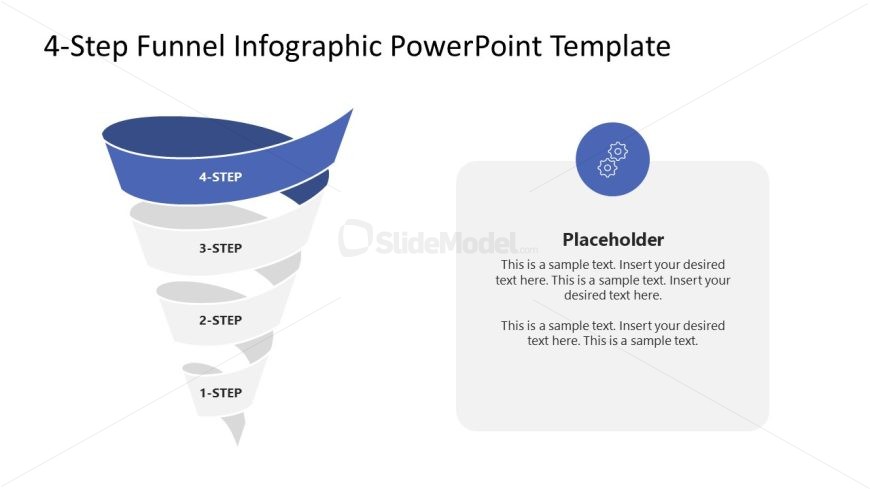 4-Step Funnel Infographic PowerPoint Template

4-STEP

3-STEP

2-STEP

1-STEP

SlideModel.com

Placeholder

This is a sample text. Insert your desired text here. This is a sample text. Insert your desired text here.

This is a sample text. Insert your desired text here. This is a sample text.